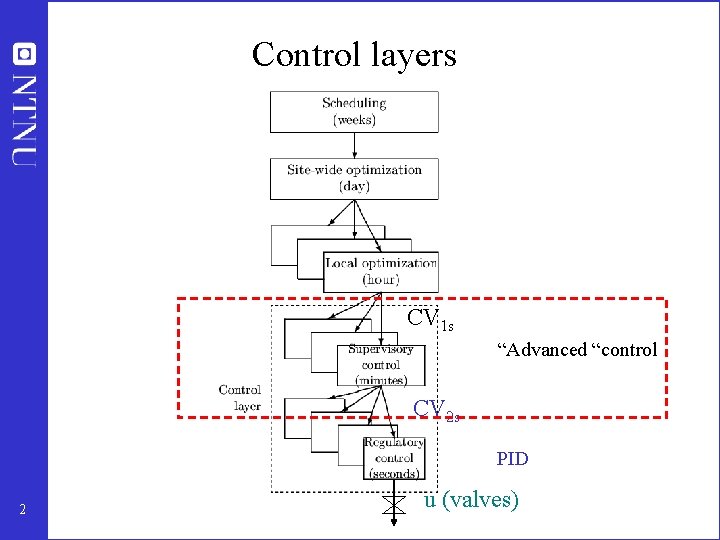 NTNU

Control layers

Scheduling (weeks)

Site-wide optimization (day)

Local optimization (hour)

$CV_{1s}$

Supervisory control (minutes)

“Advanced “control

Control layer

$CV_{2s}$

Regulatory control (seconds)

PID

u (valves)

2